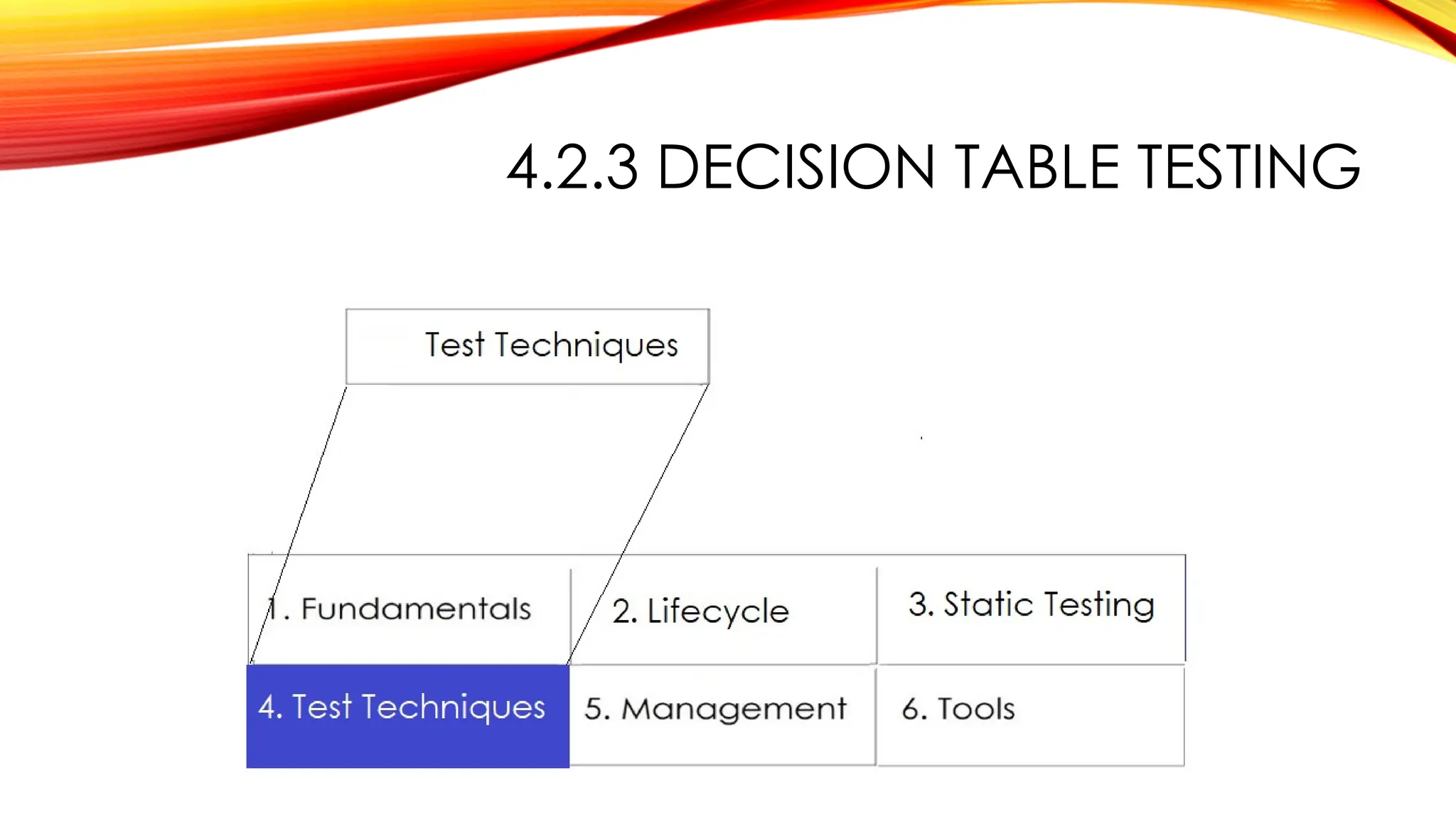 4.2.3 DECISION TABLE TESTING

Test Techniques

| 1. Fundamentals | 2. Lifecycle | 3. Static Testing |
|---|---|---|
| 4. Test Techniques | 5. Management | 6. Tools |